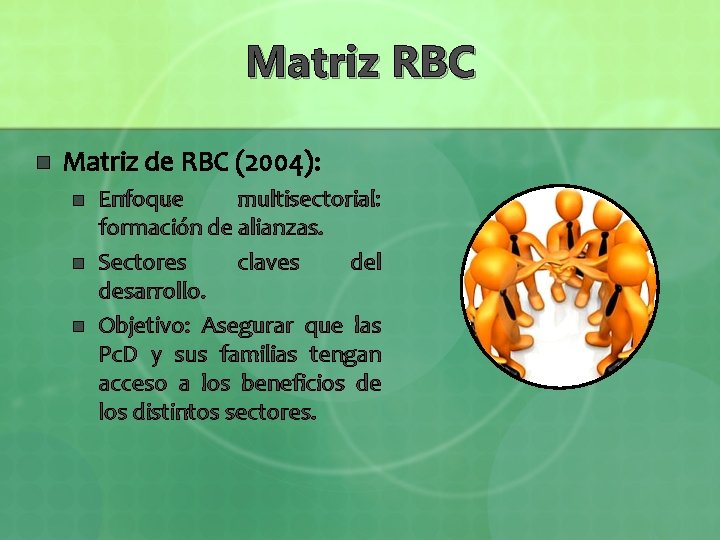 Matriz RBC

Matriz de RBC (2004):

Enfoque multisectorial: formación de alianzas.

Sectores claves del desarrollo.

Objetivo: Asegurar que las PcD y sus familias tengan acceso a los beneficios de los distintos sectores.